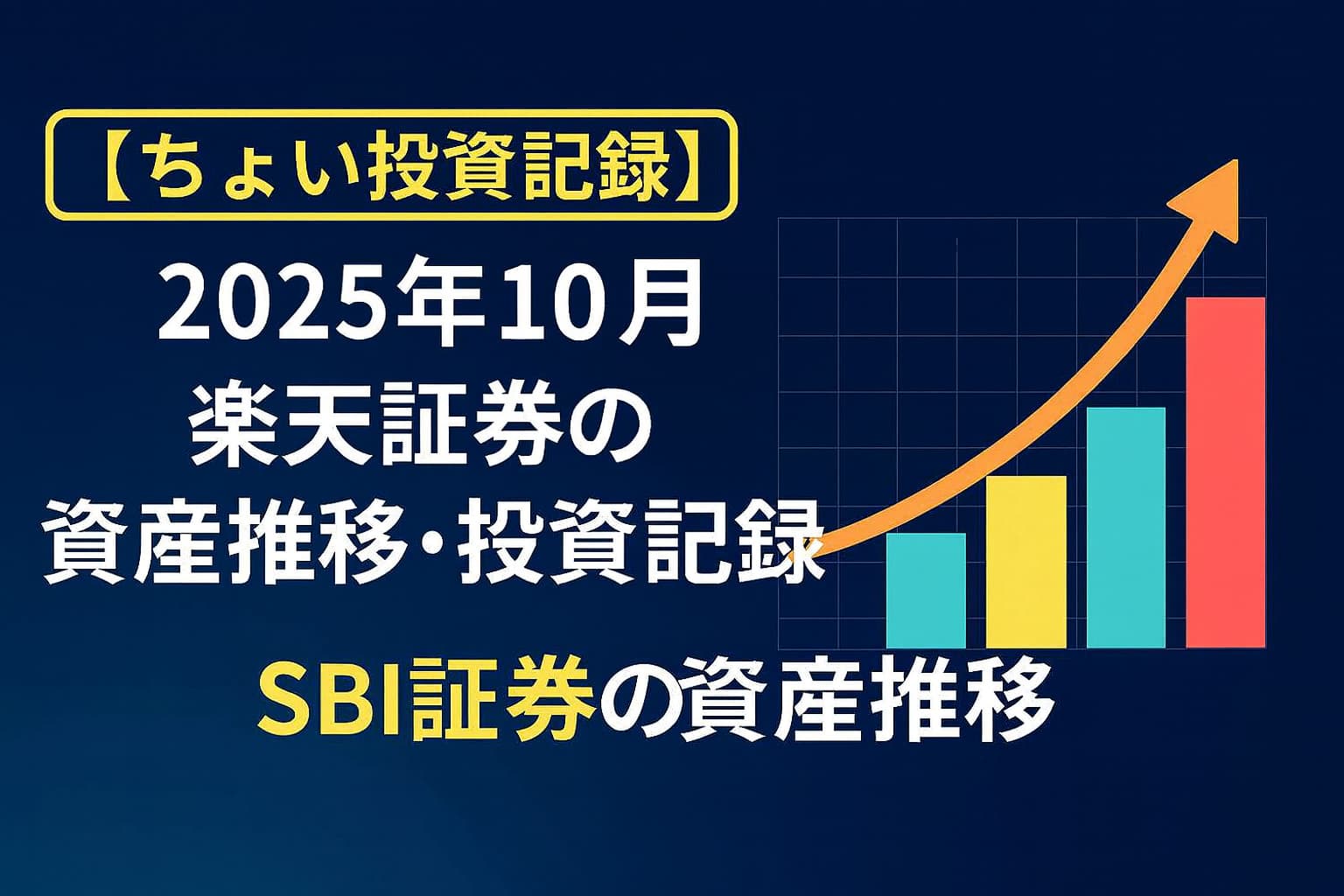 【ちょい投資記録】

2025年10月
楽天証券の
資産推移・投資記録

SBI証券の資産推移